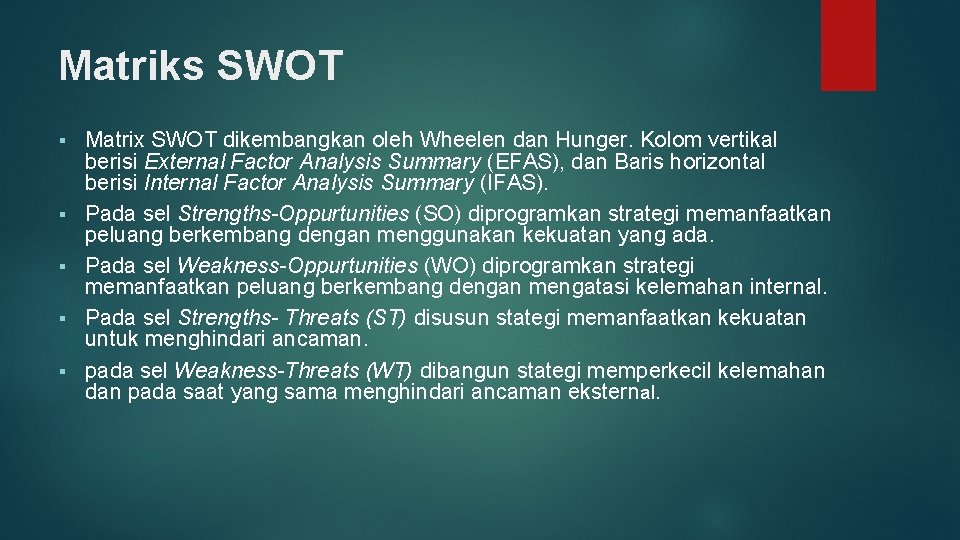 Matriks SWOT

▪ Matrix SWOT dikembangkan oleh Wheelen dan Hunger. Kolom vertikal berisi External Factor Analysis Summary (EFAS), dan Baris horizontal berisi Internal Factor Analysis Summary (IFAS).
▪ Pada sel Strengths-Oppurtunities (SO) diprogramkan strategi memanfaatkan peluang berkembang dengan menggunakan kekuatan yang ada.
▪ Pada sel Weakness-Oppurtunities (WO) diprogramkan strategi memanfaatkan peluang berkembang dengan mengatasi kelemahan internal.
▪ Pada sel Strengths- Threats (ST) disusun stategi memanfaatkan kekuatan untuk menghindari ancaman.
▪ pada sel Weakness-Threats (WT) dibangun stategi memperkecil kelemahan dan pada saat yang sama menghindari ancaman eksternal.